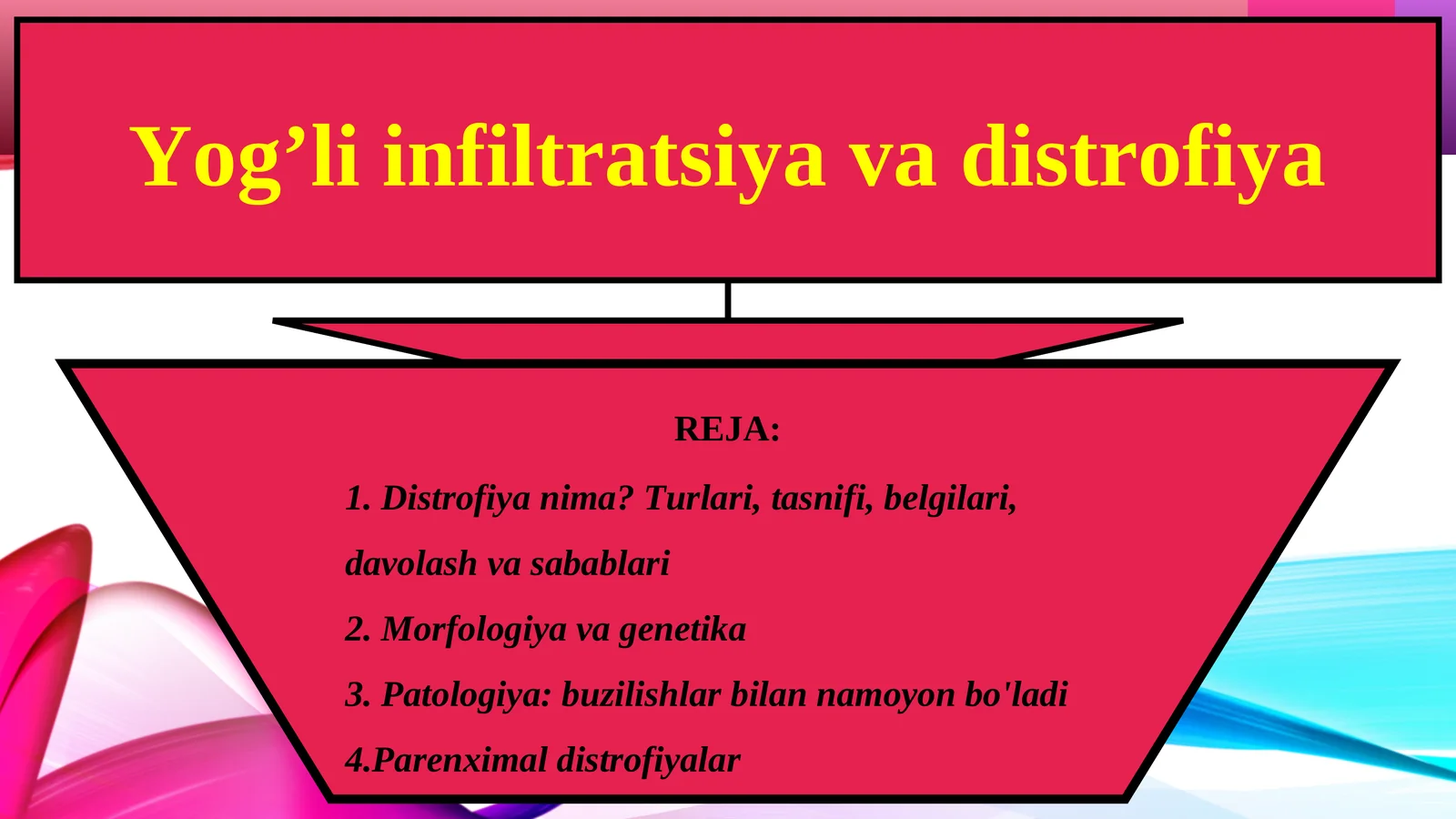 Yog’li infiltratsiya va distrofiya

REJA:

1. Distrofiya nima? Turlari, tasnifi, belgilari, davolash va sabablari

2. Morfologiya va genetika

3. Patologiya: buzilishlar bilan namoyon bo'ladi

4.Parenximal distrofiyalar